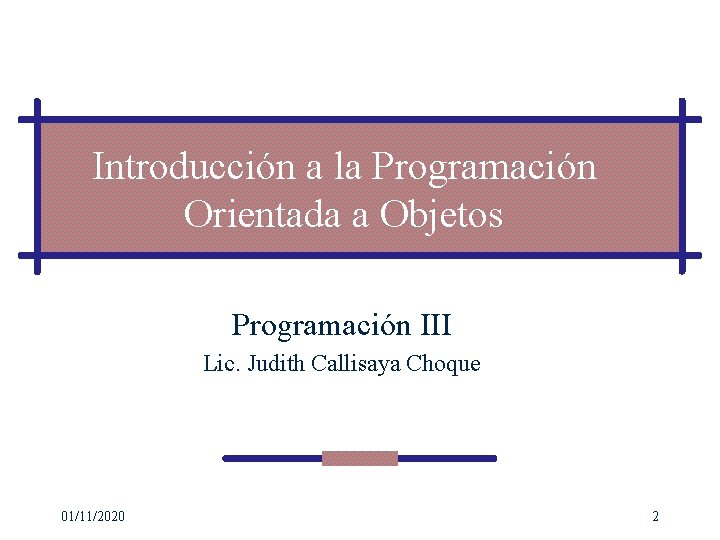 Introducción a la Programación Orientada a Objetos

Programación III

Lic. Judith Callisaya Choque

01/11/2020

2